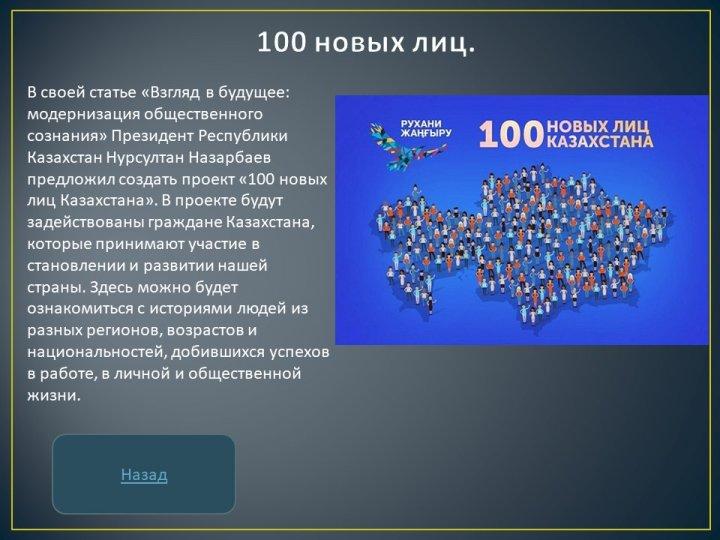 100 новых лиц.

В своей статье «Взгляд в будущее: модернизация общественного сознания» Президент Республики Казахстан Нурсултан Назарбаев предложил создать проект «100 новых лиц Казахстана». В проекте будут задействованы граждане Казахстана, которые принимают участие в становлении и развитии нашей страны. Здесь можно будет ознакомиться с историями людей из разных регионов, возрастов и национальностей, добившихся успехов в работе, в личной и общественной жизни.

РУХАНИ ЖАҢҒЫРУ

100 НОВЫХ ЛИЦ КАЗАХСТАНА

Назад